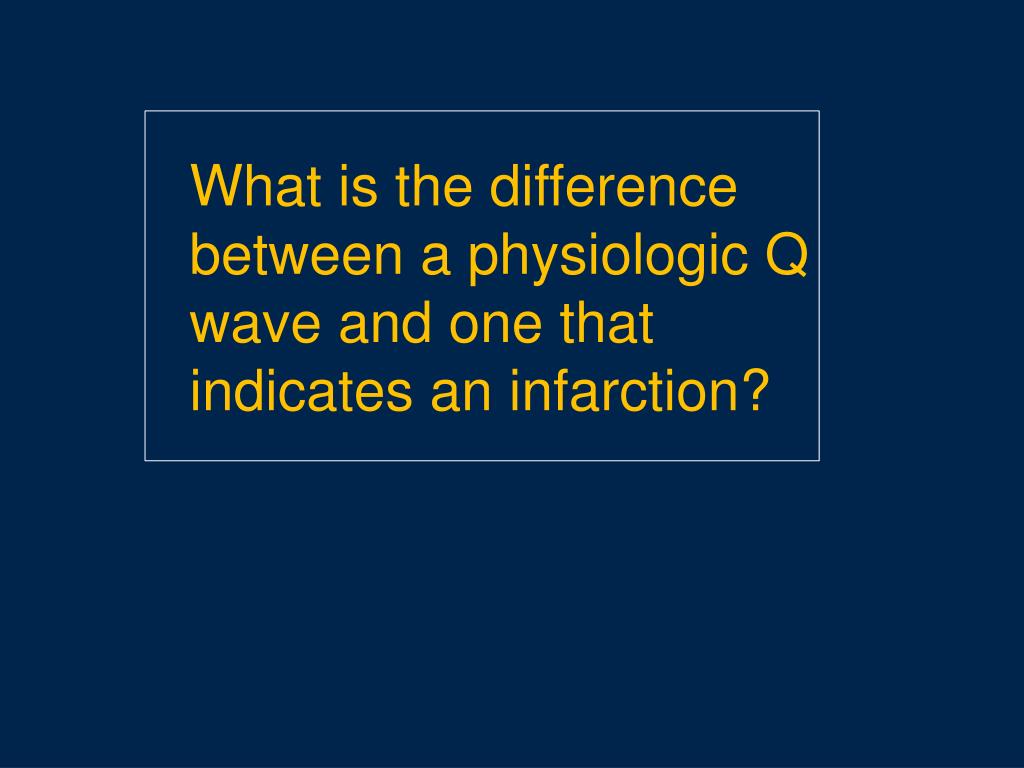 What is the difference between a physiologic Q wave and one that indicates an infarction?